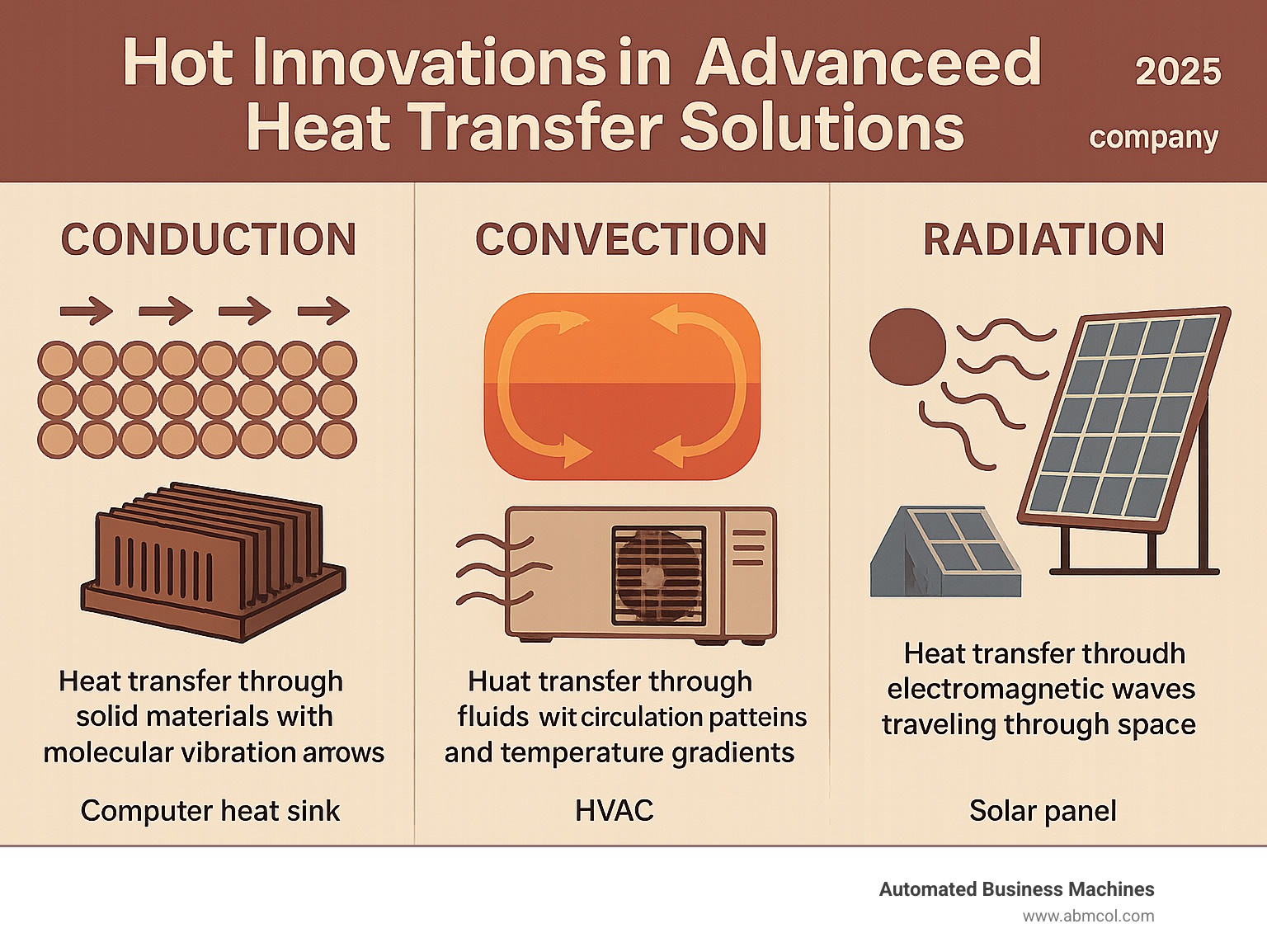 Hot Innovations in Advanceed Heat Transfer Solutions

2025 company

CONDUCTION

Heat transfer through solid materials with molecular vibration arrows

Computer heat sink

CONVECTION

Huat transfer through fluids wit circulation patteins and temperature gradients

HVAC

RADIATION

Heat transfer throudh electromagnetic waves traveling through space

Solar panel

Automated Business Machines
www.abmcol.com